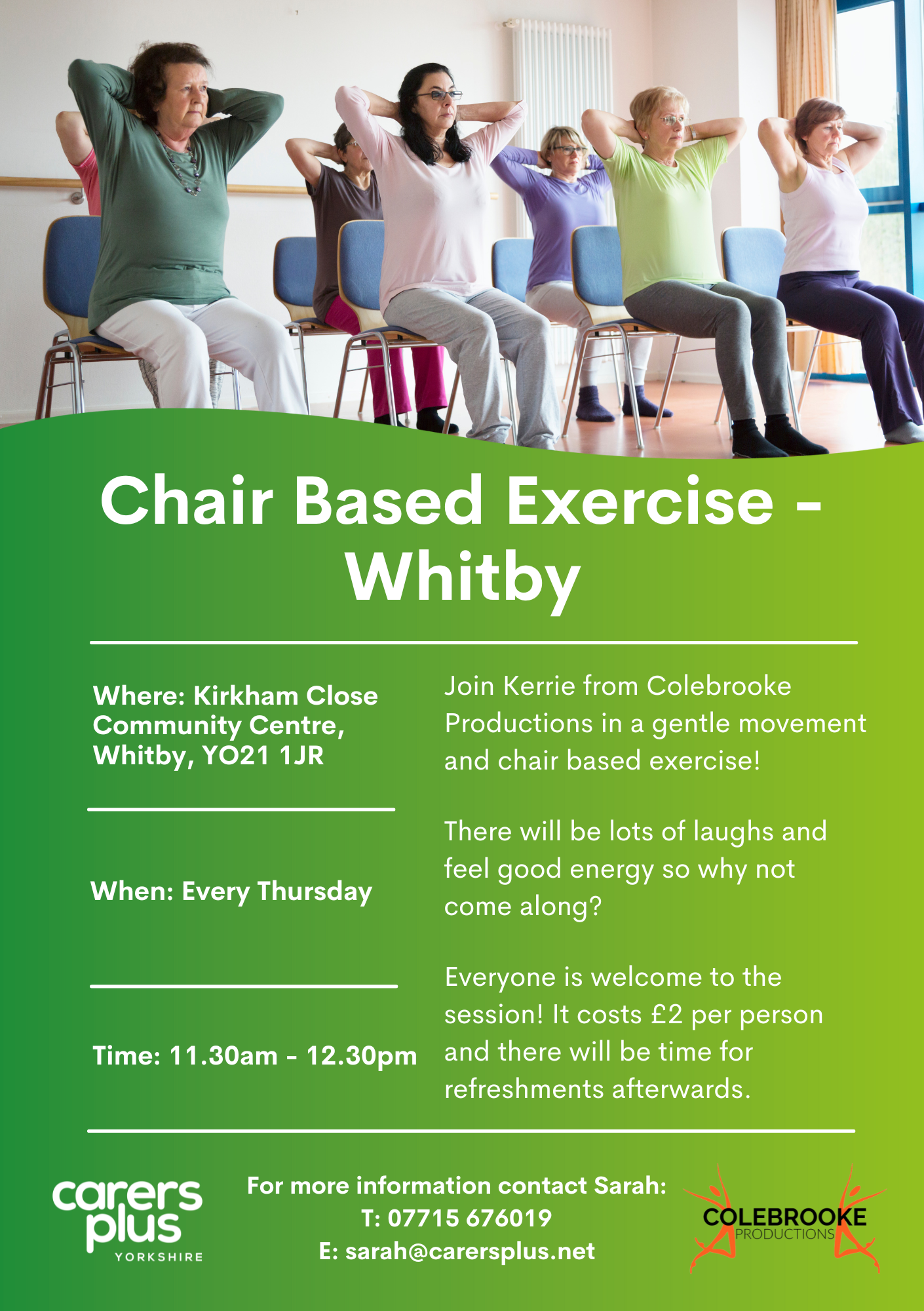 Chair Based Exercise - Whitby

Where: Kirkham Close Community Centre, Whitby, YO21 1JR

When: Every Thursday

Time: 11.30am - 12.30pm

Join Kerrie from Colebrooke Productions in a gentle movement and chair based exercise!

There will be lots of laughs and feel good energy so why not come along?

Everyone is welcome to the session! It costs £2 per person and there will be time for refreshments afterwards.

carers plus YORKSHIRE

For more information contact Sarah:
T: 07715 676019
E: sarah@carersplus.net

COLEBROOKE PRODUCTIONS